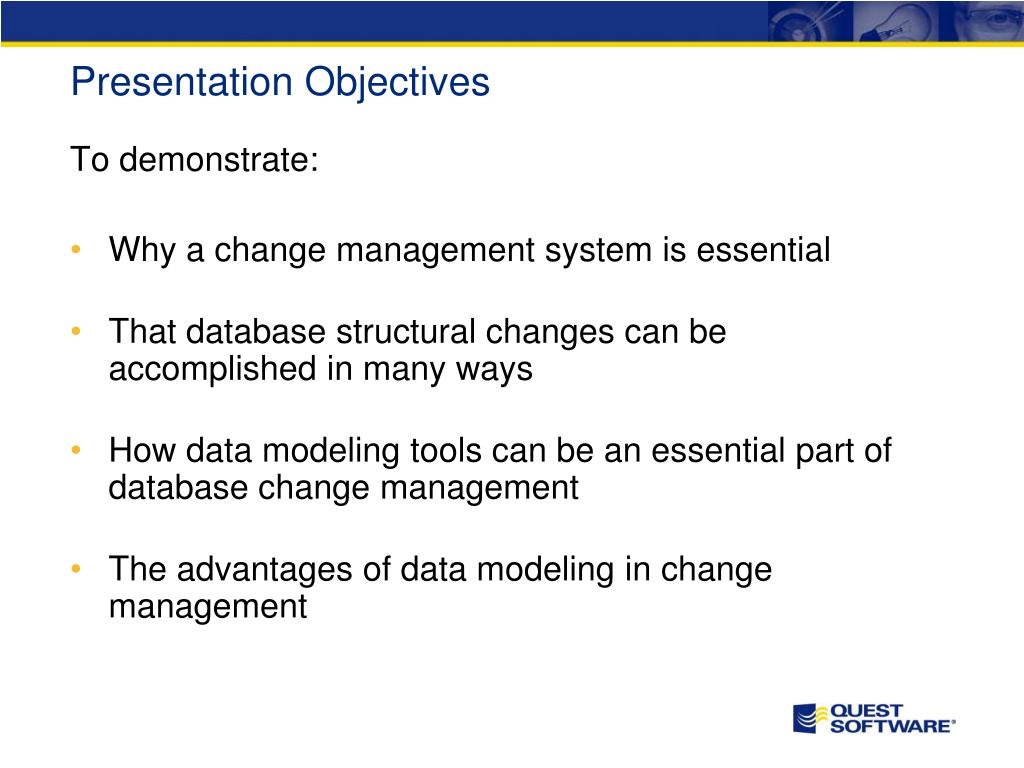 Presentation Objectives

To demonstrate:

• Why a change management system is essential

• That database structural changes can be accomplished in many ways

• How data modeling tools can be an essential part of database change management

• The advantages of data modeling in change management

QUEST SOFTWARE®